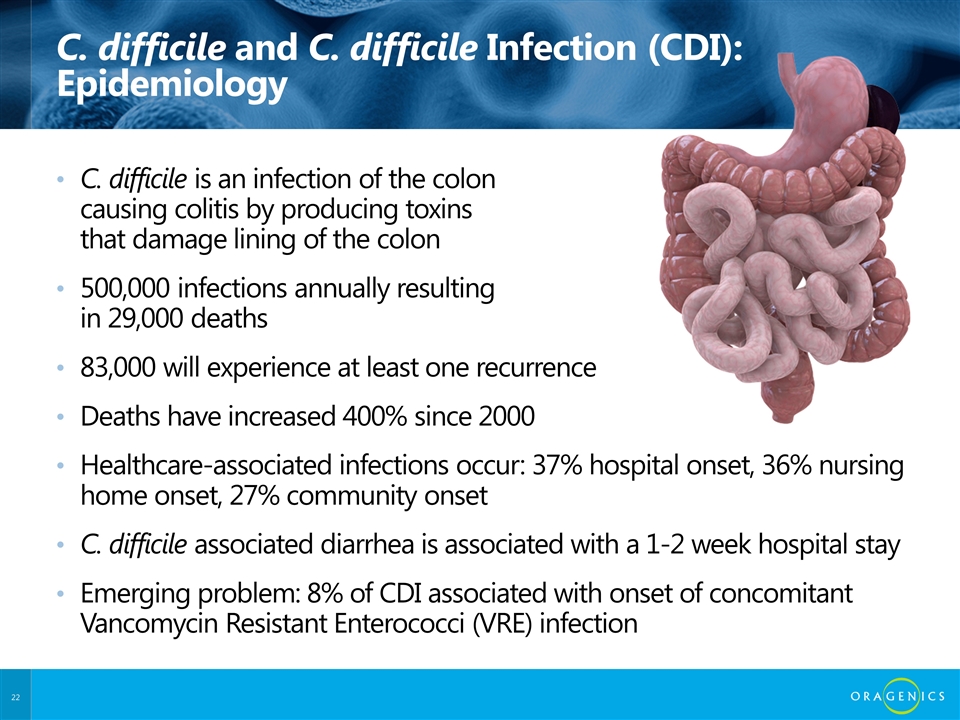 C. difficile and C. difficile Infection (CDI): Epidemiology

• C. difficile is an infection of the colon causing colitis by producing toxins that damage lining of the colon
• 500,000 infections annually resulting in 29,000 deaths
• 83,000 will experience at least one recurrence
• Deaths have increased 400% since 2000
• Healthcare-associated infections occur: 37% hospital onset, 36% nursing home onset, 27% community onset
• C. difficile associated diarrhea is associated with a 1-2 week hospital stay
• Emerging problem: 8% of CDI associated with onset of concomitant Vancomycin Resistant Enterococci (VRE) infection

22

ORAGENICS